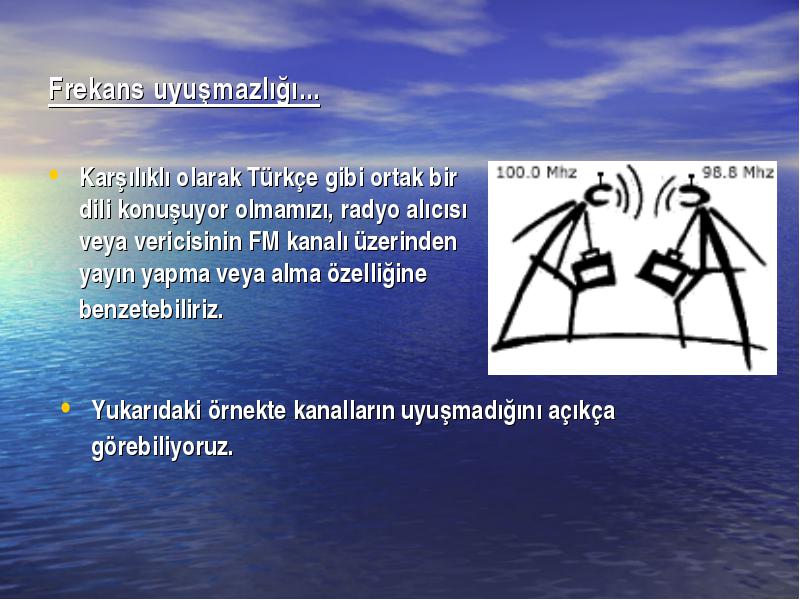 Frekans uyuşmazlığı...

• Karşılıklı olarak Türkçe gibi ortak bir dili konuşuyor olmamızı, radyo alıcısı veya vericisinin FM kanalı üzerinden yayın yapma veya alma özelliğine benzetebiliriz.

100.0 Mhz

98.8 Mhz

• Yukarıdaki örnekte kanalların uyuşmadığını açıkça görebiliyoruz.